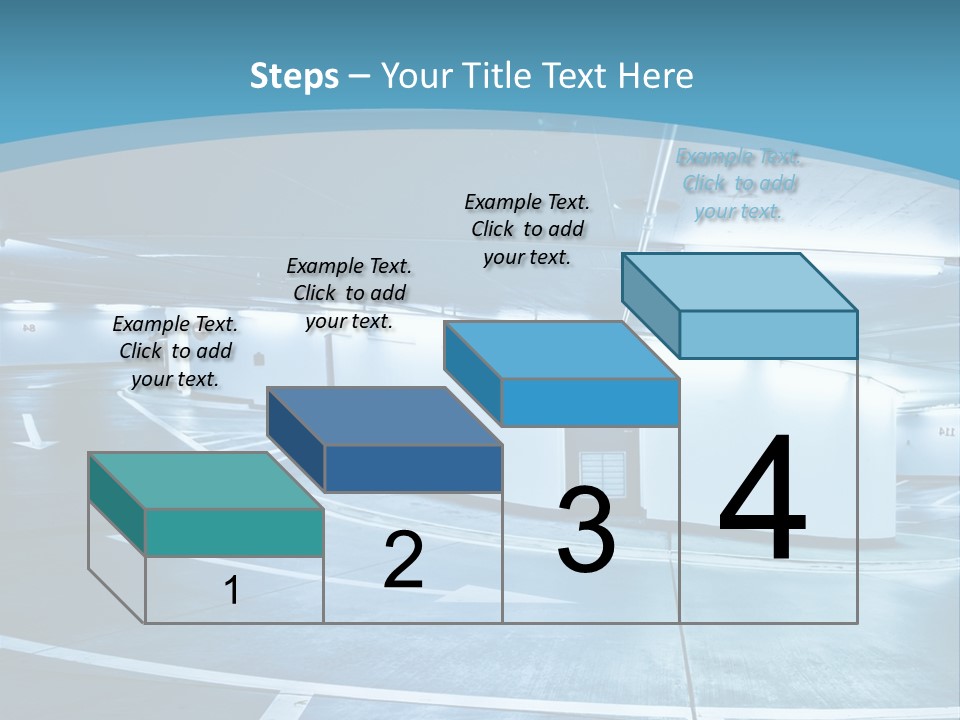 Steps – Your Title Text Here

Example Text. Click to add your text.

Example Text. Click to add your text.

Example Text. Click to add your text.

Example Text. Click to add your text.

1

2

3

4